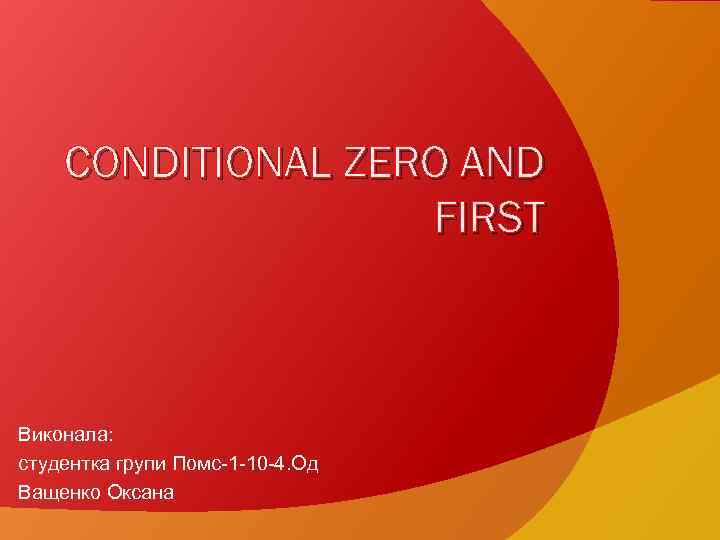 CONDITIONAL ZERO AND FIRST

Виконала:
студентка групи Помс-1-10-4.Од
Ващенко Оксана